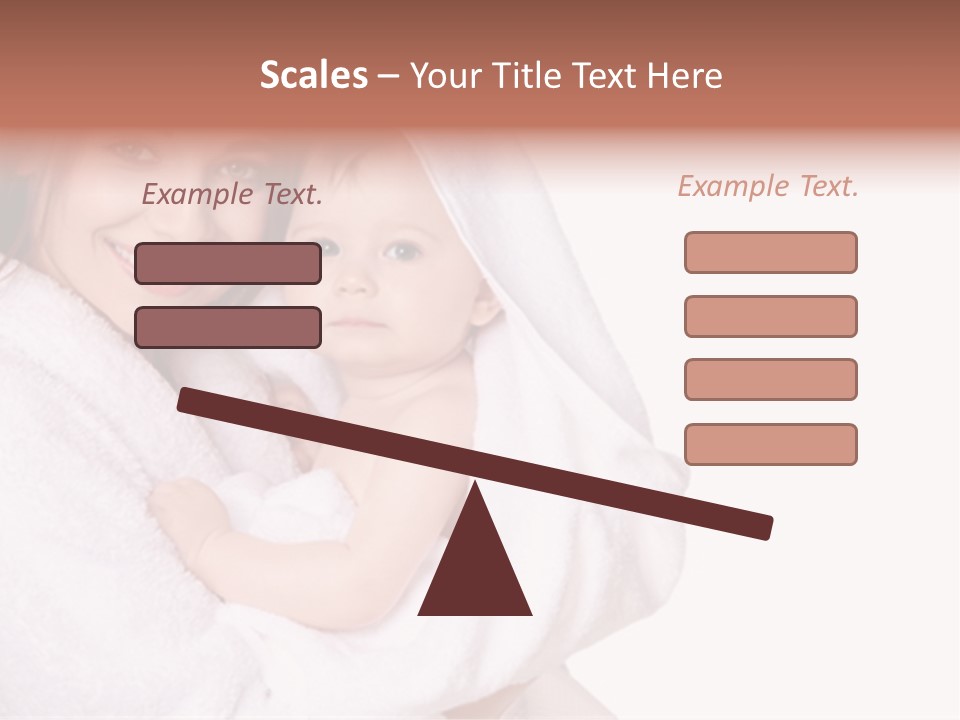 Scales – Your Title Text Here

Example Text.

Example Text.